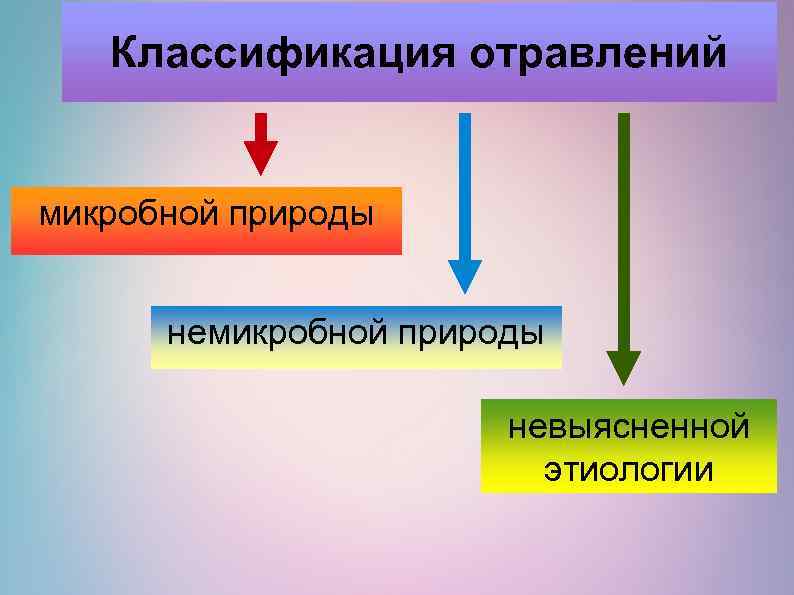 Классификация отравлений

микробной природы

немикробной природы

невыясненной этиологии